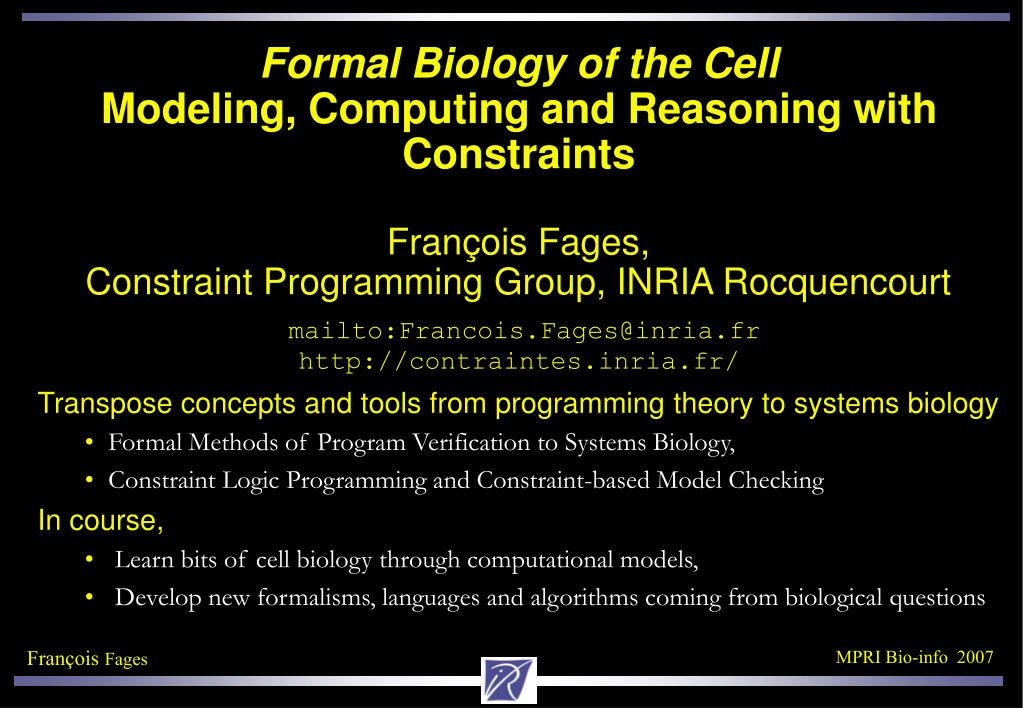 Formal Biology of the Cell
Modeling, Computing and Reasoning with Constraints

François Fages,
Constraint Programming Group, INRIA Rocquencourt

mailto:Francois.Fages@inria.fr
http://contraintes.inria.fr/

Transpose concepts and tools from programming theory to systems biology

• Formal Methods of Program Verification to Systems Biology,
• Constraint Logic Programming and Constraint-based Model Checking

In course,

• Learn bits of cell biology through computational models,
• Develop new formalisms, languages and algorithms coming from biological questions

François Fages

MPRI Bio-info 2007